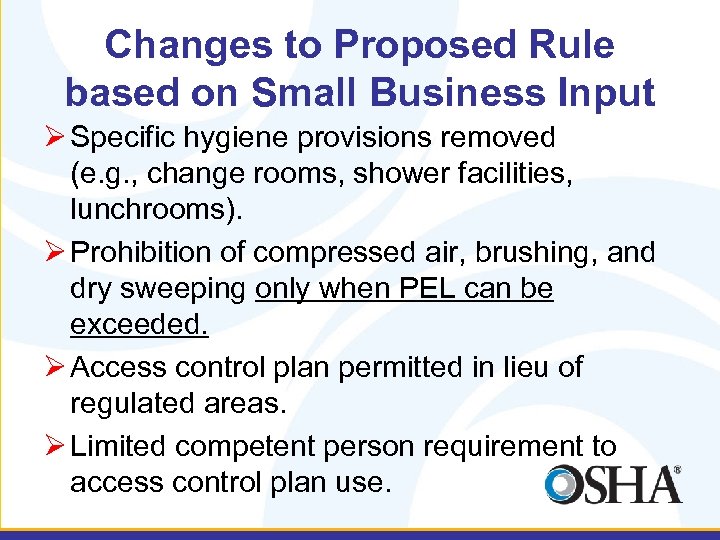 Changes to Proposed Rule based on Small Business Input

➢ Specific hygiene provisions removed (e.g., change rooms, shower facilities, lunchrooms).

➢ Prohibition of compressed air, brushing, and dry sweeping only when PEL can be exceeded.

➢ Access control plan permitted in lieu of regulated areas.

➢ Limited competent person requirement to access control plan use.

OSHA®